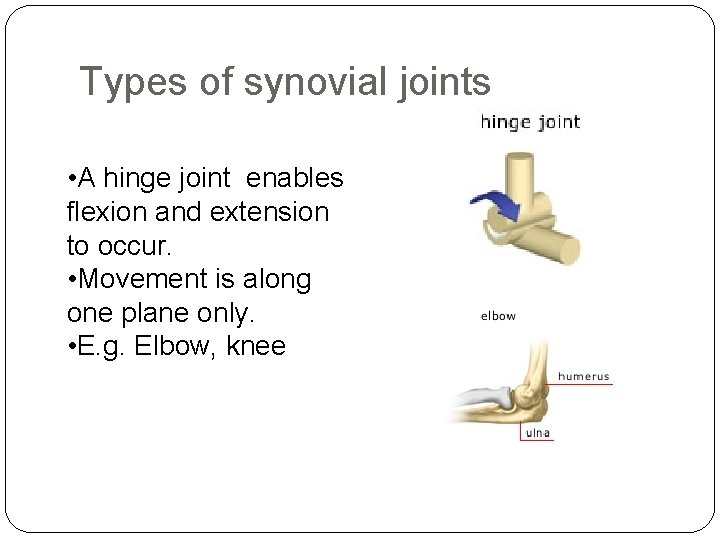 Types of synovial joints

•A hinge joint enables flexion and extension to occur.
•Movement is along one plane only.
•E.g. Elbow, knee

hinge joint

elbow

humerus

ulna